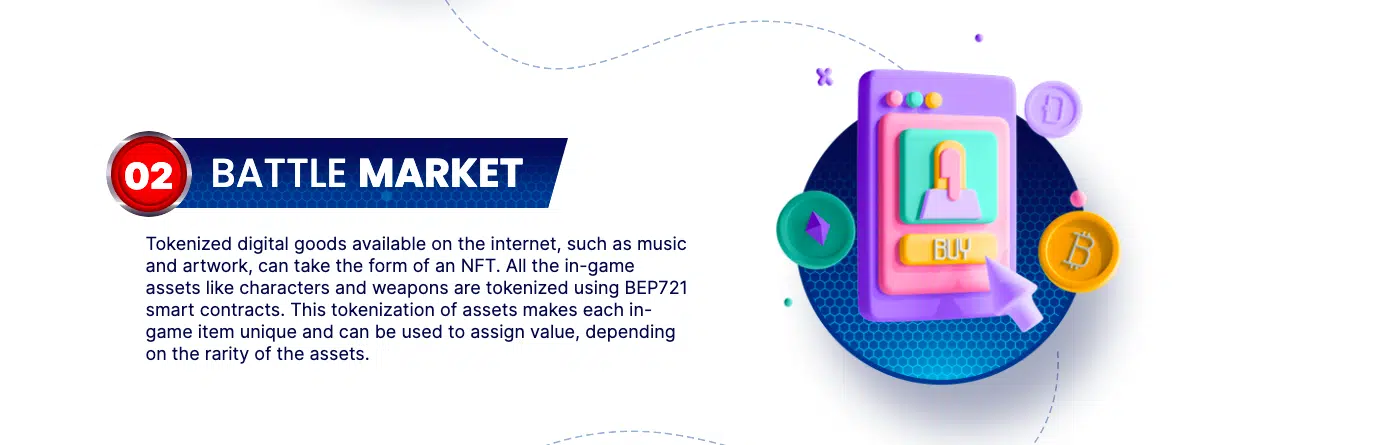 02 BATTLE MARKET

Tokenized digital goods available on the internet, such as music and artwork, can take the form of an NFT. All the in-game assets like characters and weapons are tokenized using BEP721 smart contracts. This tokenization of assets makes each in-game item unique and can be used to assign value, depending on the rarity of the assets.

BUY